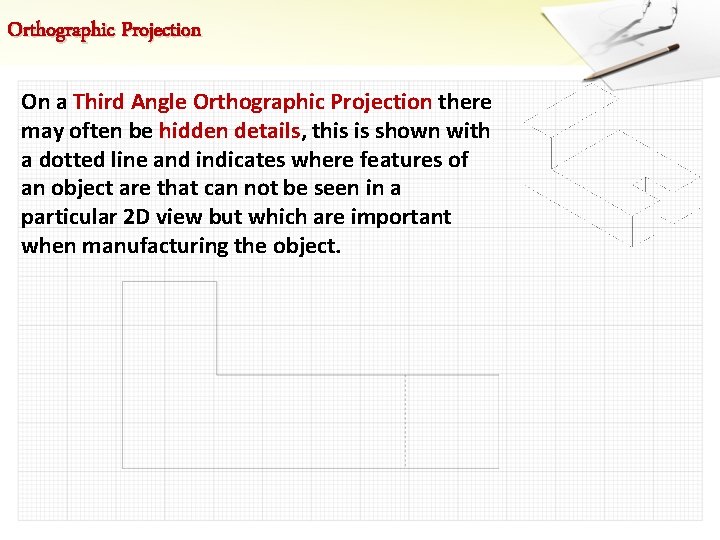 Orthographic Projection

On a Third Angle Orthographic Projection there may often be hidden details, this is shown with a dotted line and indicates where features of an object are that can not be seen in a particular 2D view but which are important when manufacturing the object.